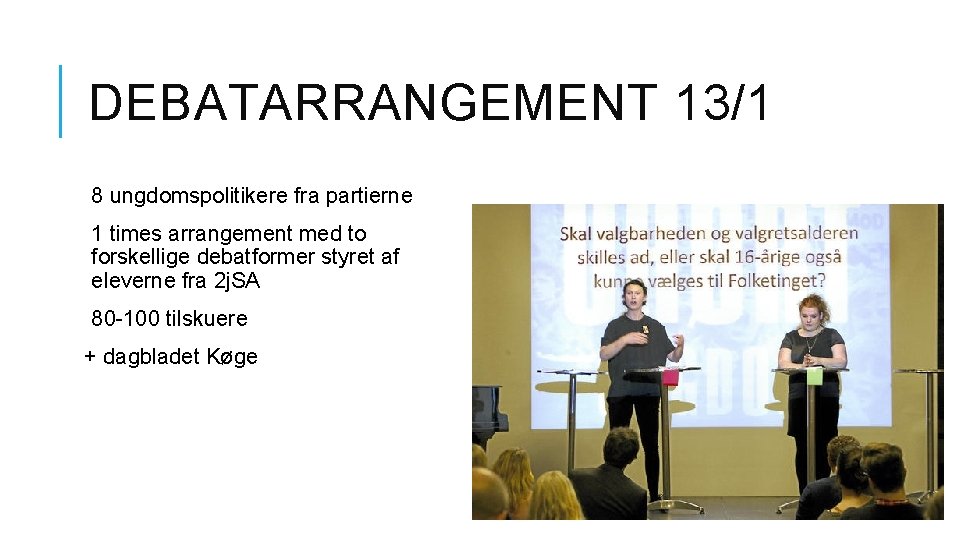 DEBATARRANGEMENT 13/1

8 ungdomspolitikere fra partierne

1 times arrangement med to forskellige debatformer styret af eleverne fra 2jSA

80-100 tilskuere

+ dagbladet Køge

Skal valgbarheden og valgretsalderen skilles ad, eller skal 16-årige også kunne vælges til Folketinget?